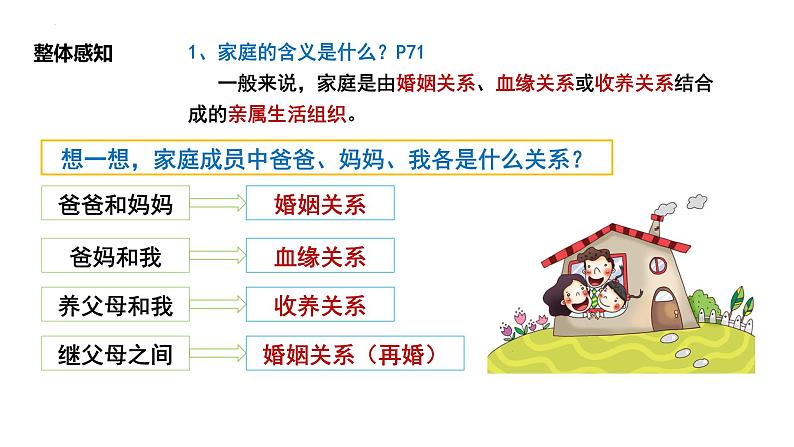 整体感知

1、家庭的含义是什么？P71

一般来说，家庭是由婚姻关系、血缘关系或收养关系结合成的亲属生活组织。

想一想，家庭成员中爸爸、妈妈、我各是什么关系？

爸爸和妈妈 婚姻关系

爸妈和我 血缘关系

养父母和我 收养关系

继父母之间 婚姻关系（再婚）